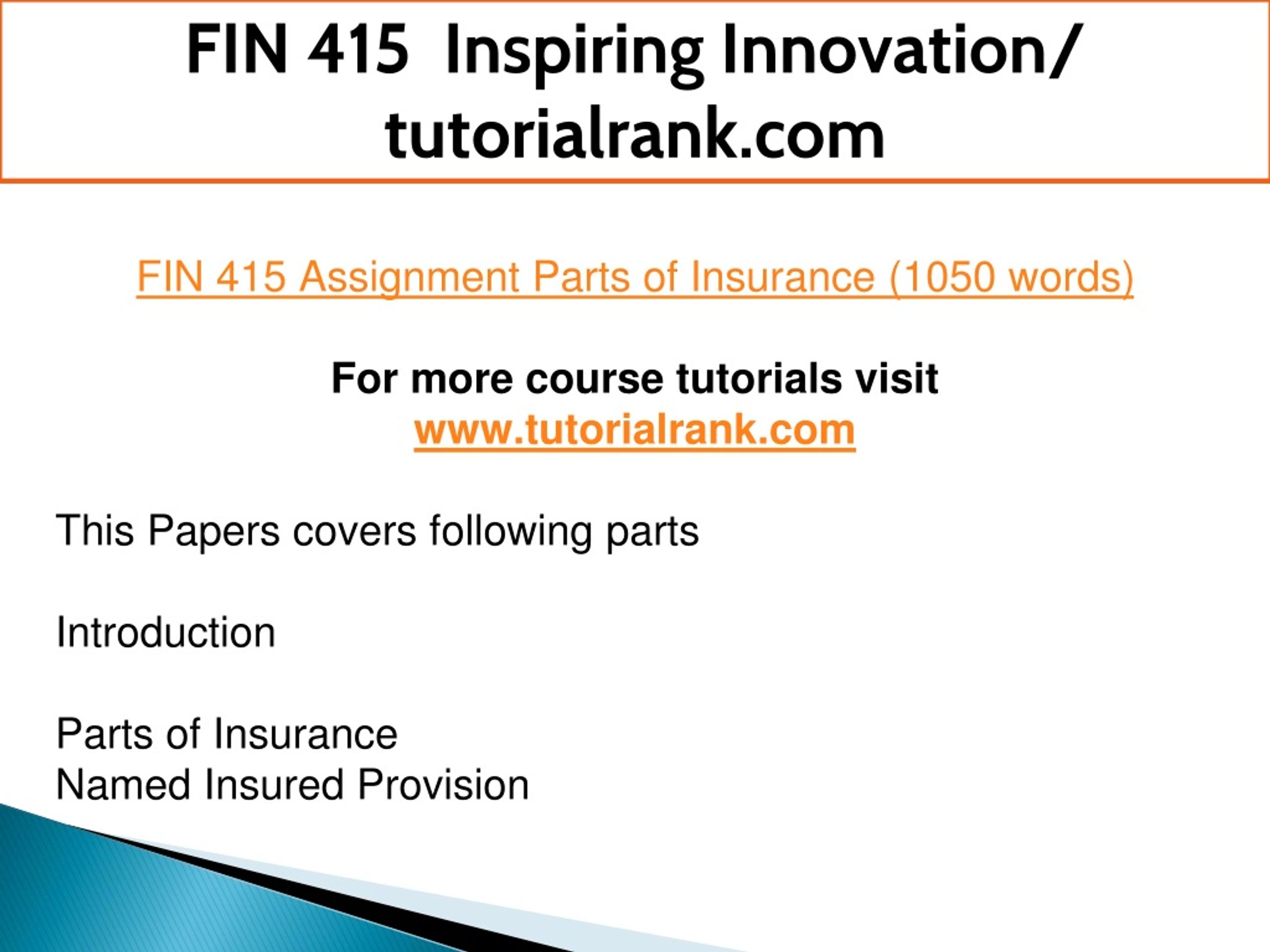 FIN 415 Inspiring Innovation/ tutorialrank.com

FIN 415 Assignment Parts of Insurance (1050 words)

For more course tutorials visit
www.tutorialrank.com

This Papers covers following parts

Introduction

Parts of Insurance
Named Insured Provision